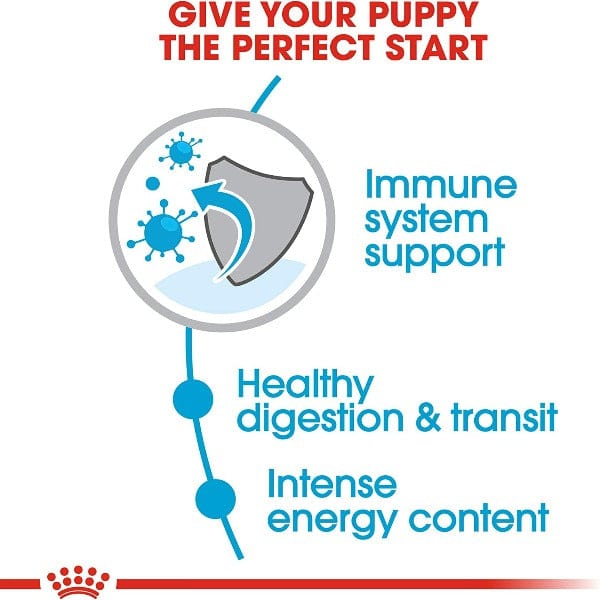 GIVE YOUR PUPPY
THE PERFECT START

Immune system support

Healthy digestion & transit

Intense energy content